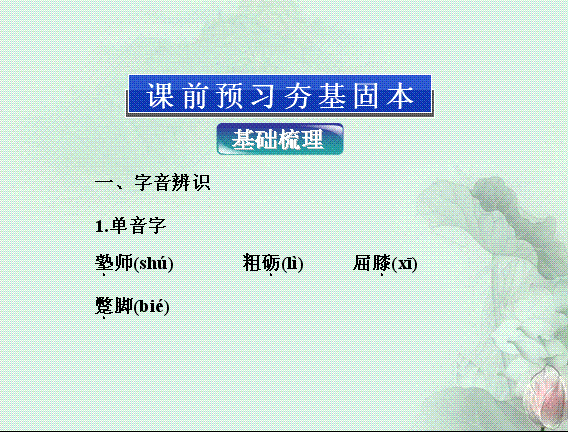 课前预习夯基固本

基础梳理

一、字音辨识

1.单音字

塾师(shú)　　粗砺(lì)　　屈膝(xī)

蹩脚(bié)